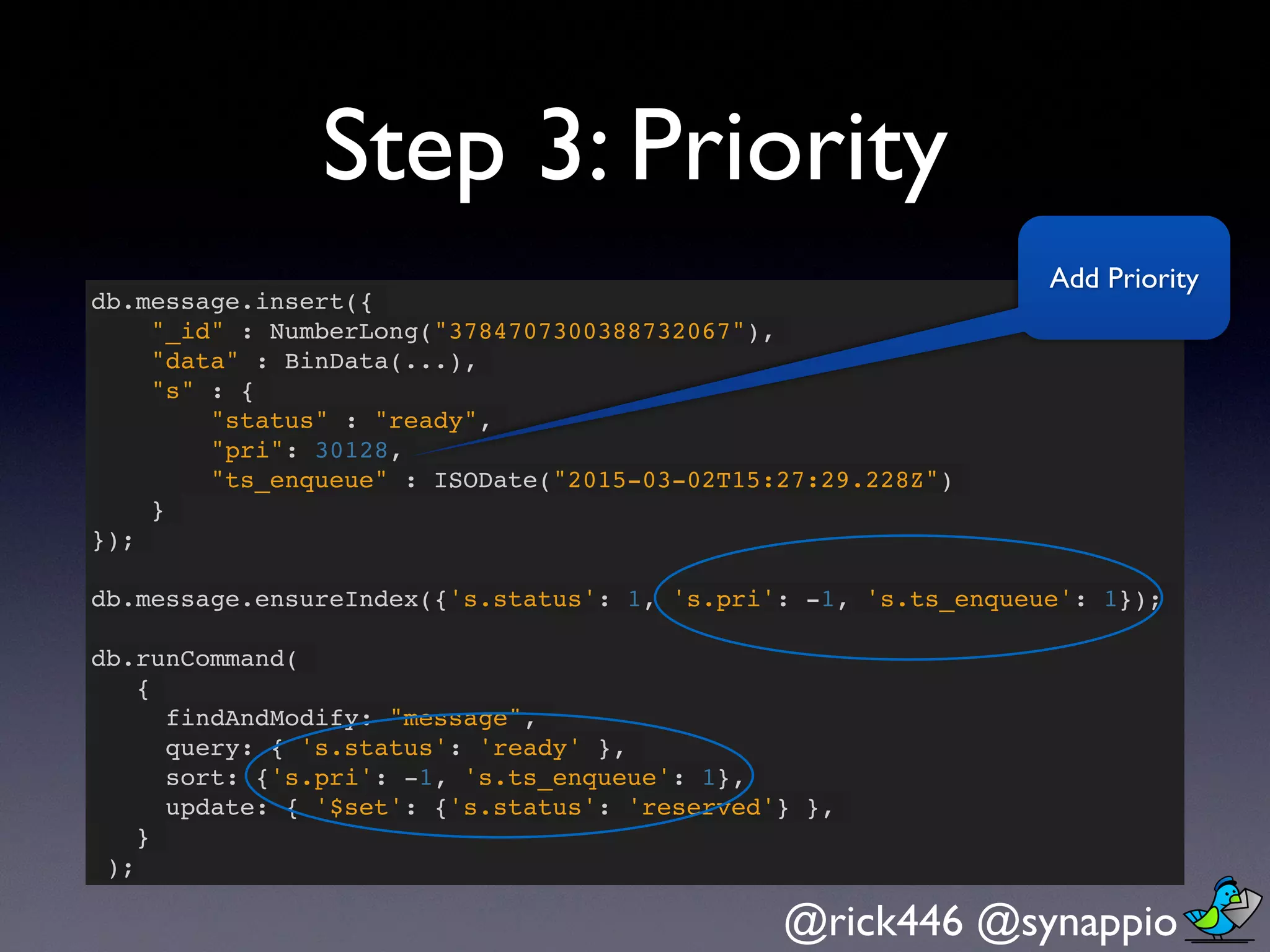 Step 3: Priority

Add Priority

db.message.insert({
"_id" : NumberLong("3784707300388732067"),
"data" : BinData(...),
"s" : {
"status" : "ready",
"pri": 30128,
"ts_enqueue" : ISODate("2015-03-02T15:27:29.228Z")
}
});

db.message.ensureIndex({'s.status': 1, 's.pri': -1, 's.ts_enqueue': 1});

db.runCommand(
{
findAndModify: "message",
query: { 's.status': 'ready' },
sort: {'s.pri': -1, 's.ts_enqueue': 1},
update: { '$set': {'s.status': 'reserved'} },
}
);

@rick446 @synappio